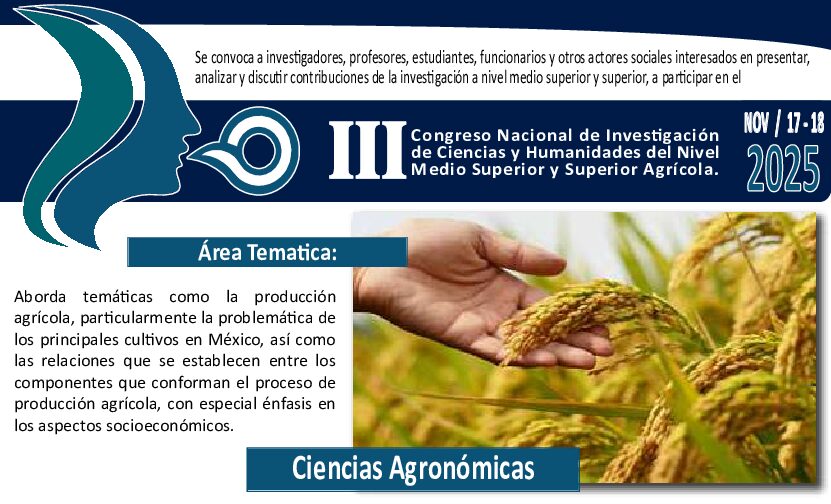 Se convoca a investigadores, profesores, estudiantes, funcionarios y otros actores sociales interesados en presentar, analizar y discutir contribuciones de la investigación a nivel medio superior y superior, a participar en el

III Congreso Nacional de Investigación de Ciencias y Humanidades del Nivel Medio Superior y Superior Agrícola.

NOV / 17 - 18
2025

Área Tematica:

Aborda temáticas como la producción agrícola, particularmente la problemática de los principales cultivos en México, así como las relaciones que se establecen entre los componentes que conforman el proceso de producción agrícola, con especial énfasis en los aspectos socioeconómicos.

Ciencias Agronómicas